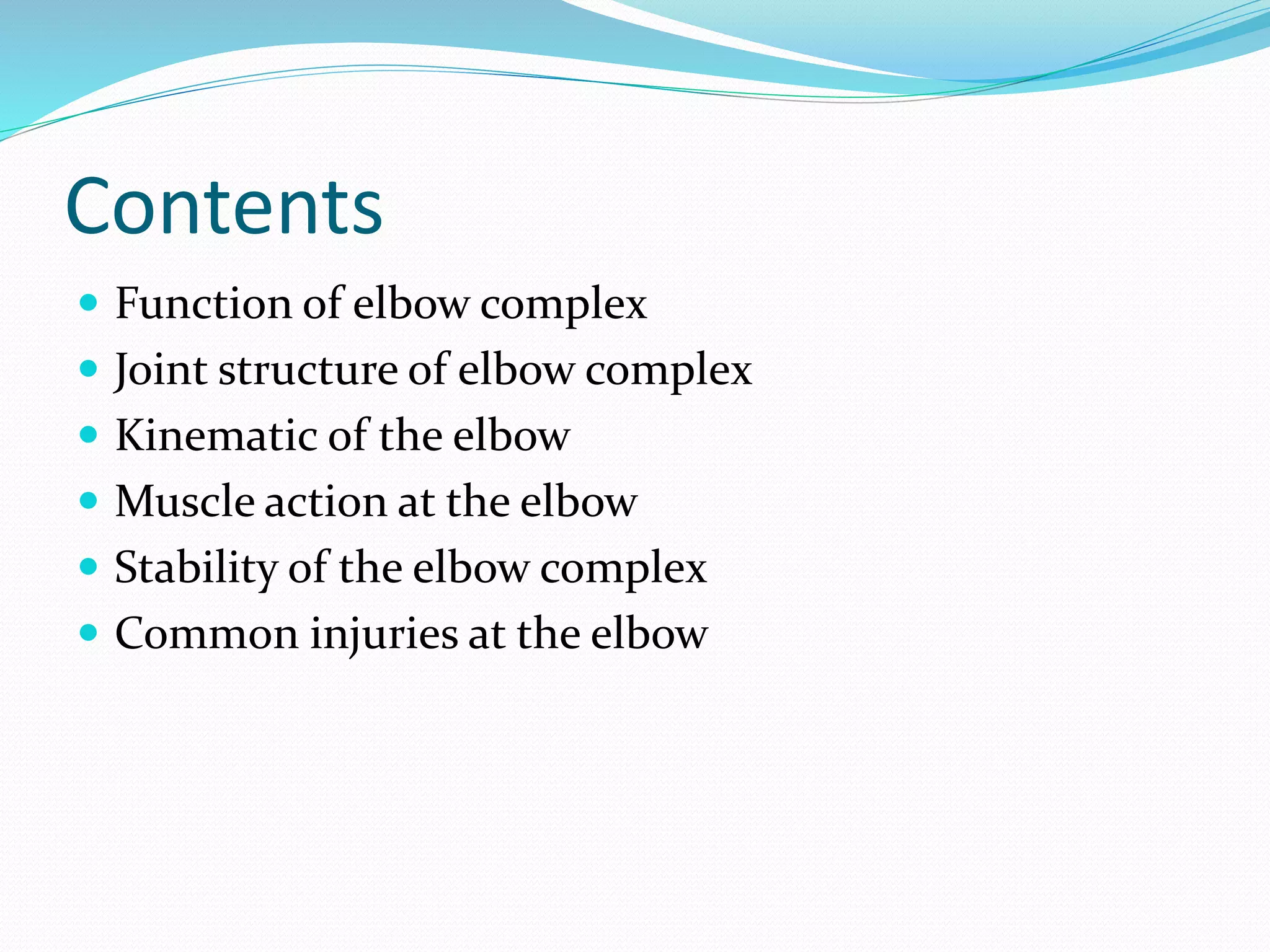 Contents

- Function of elbow complex
- Joint structure of elbow complex
- Kinematic of the elbow
- Muscle action at the elbow
- Stability of the elbow complex
- Common injuries at the elbow